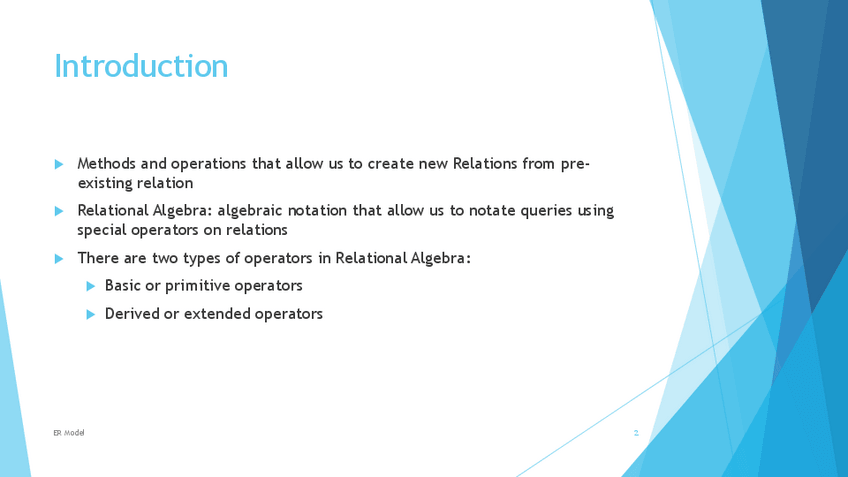 Introduction

Methods and operations that allow us to create new Relations from pre-existing relation

Relational Algebra: algebraic notation that allow us to notate queries using special operators on relations

There are two types of operators in Relational Algebra:

Basic or primitive operators

Derived or extended operators

ER Model

2